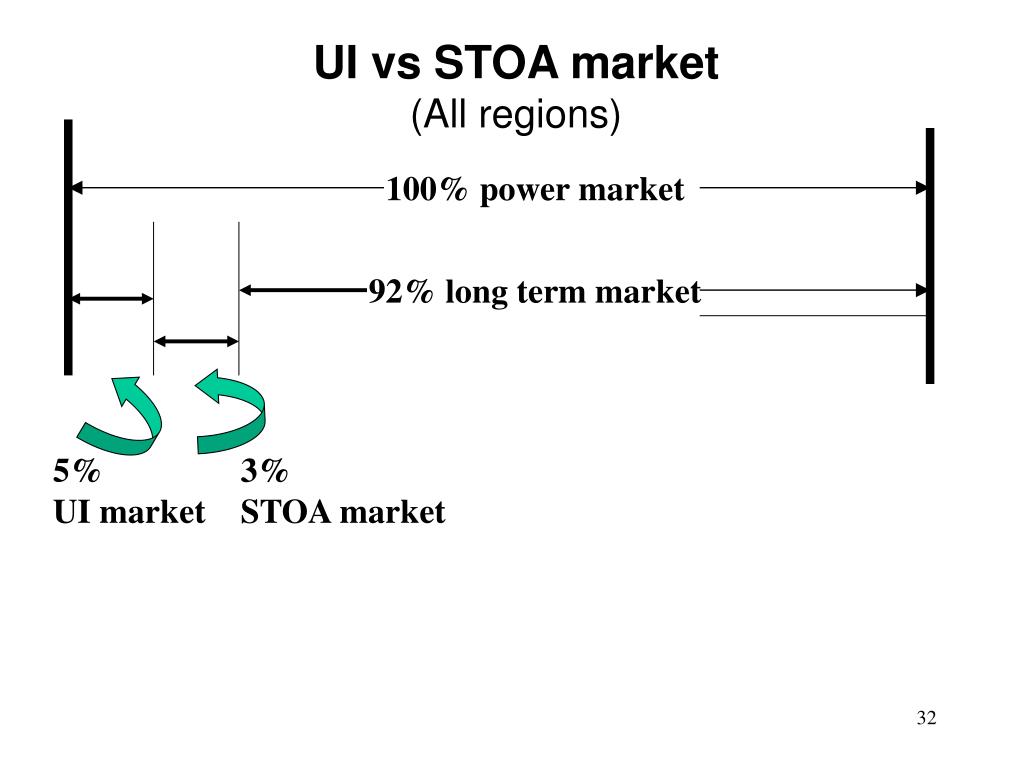 UI vs STOA market
(All regions)

100% power market

92% long term market

5%
UI market

3%
STOA market

32